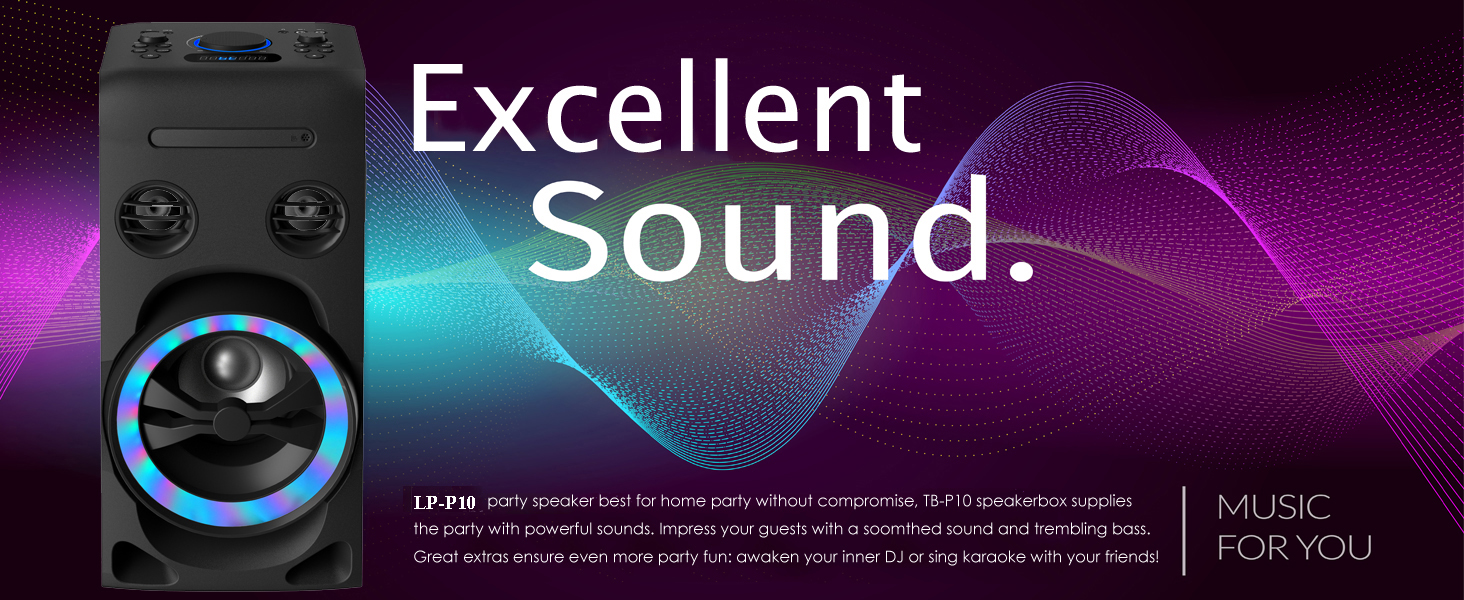 Excellent Sound.

LP-P10 party speaker best for home party without compromise, TB-P10 speakerbox supplies the party with powerful sounds. Impress your guests with a soomthed sound and trembling bass. Great extras ensure even more party fun: awaken your inner DJ or sing karaoke with your friends!

MUSIC FOR YOU